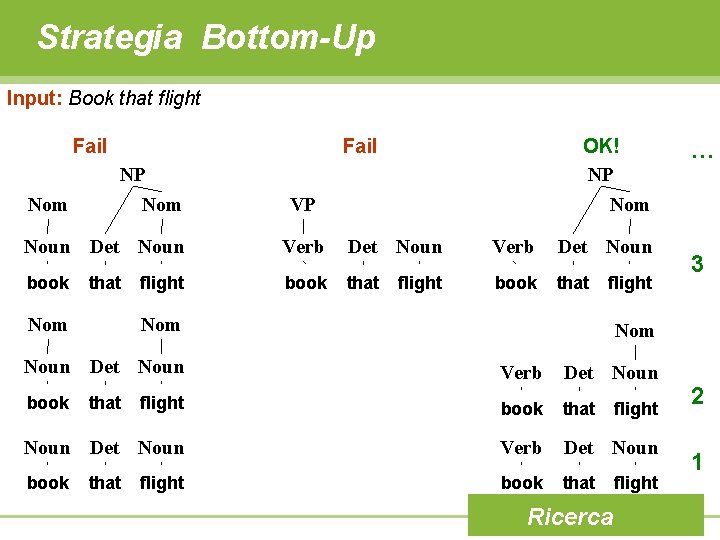 Strategia Bottom-Up

Input: Book that flight

Fail

NP
Nom Nom
Noun Det Noun
book that flight

Nom Nom
Noun Det Noun
book that flight

Noun Det Noun
book that flight

Fail

VP
Verb Det Noun
book that flight

OK!

NP
Nom
Verb Det Noun
book that flight

Nom
Verb Det Noun
book that flight

Verb Det Noun
book that flight

…

3

2

1

Ricerca